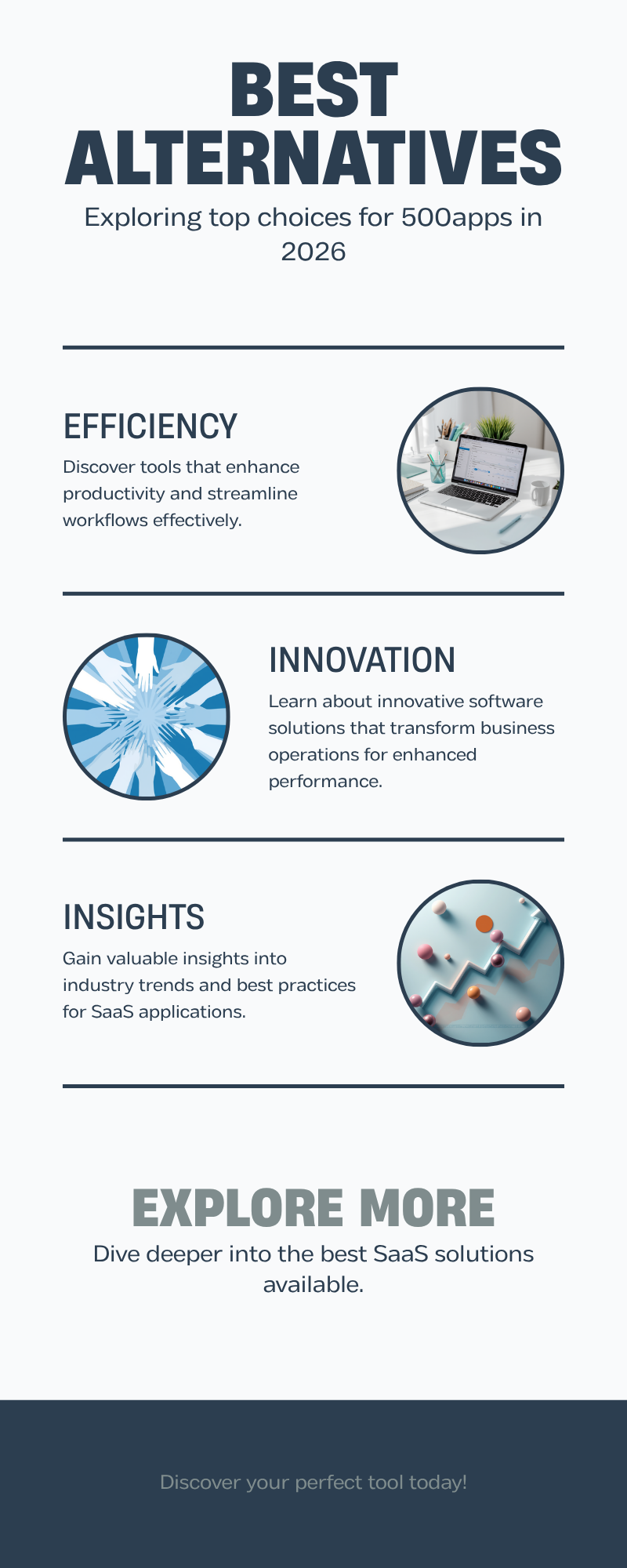 BEST ALTERNATIVES

Exploring top choices for 500apps in 2026

EFFICIENCY

Discover tools that enhance productivity and streamline workflows effectively.

INNOVATION

Learn about innovative software solutions that transform business operations for enhanced performance.

INSIGHTS

Gain valuable insights into industry trends and best practices for SaaS applications.

EXPLORE MORE

Dive deeper into the best SaaS solutions available.

Discover your perfect tool today!